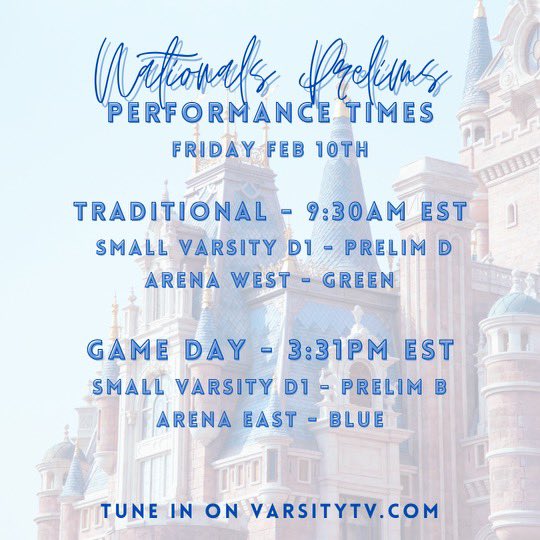 Nationals Prelims
PERFORMANCE TIMES
FRIDAY FEB 10TH

TRADITIONAL - 9:30AM EST
SMALL VARSITY D1 - PRELIM D
ARENA WEST - GREEN

GAME DAY - 3:31PM EST
SMALL VARSITY D1 - PRELIM B
ARENA EAST - BLUE

TUNE IN ON VARSITYTV.COM